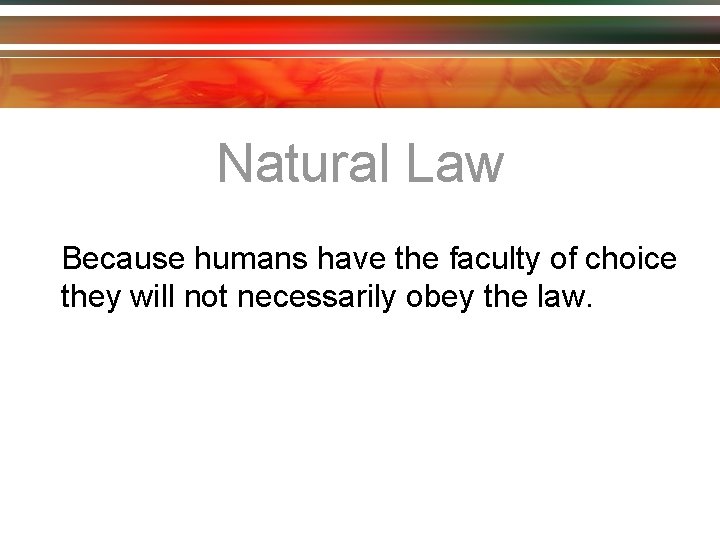 Natural Law

Because humans have the faculty of choice they will not necessarily obey the law.